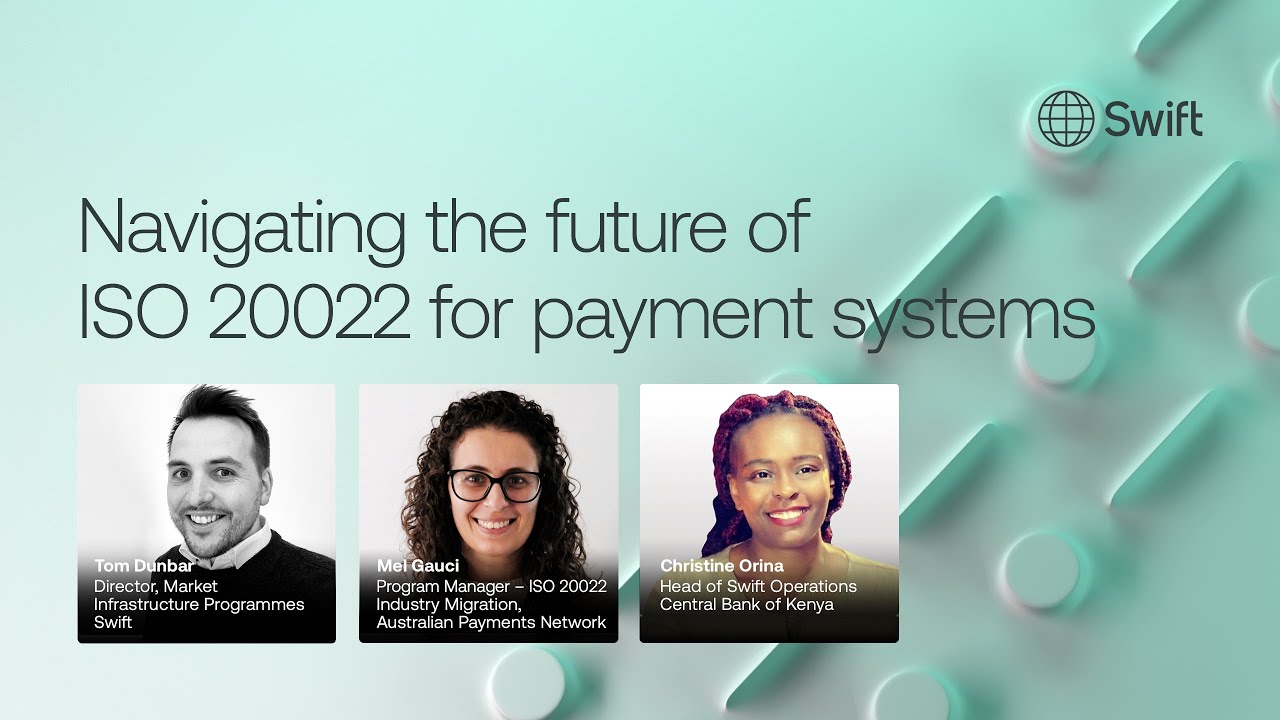 Swift

Navigating the future of ISO 20022 for payment systems

Tom Dunbar
Director, Market Infrastructure Programmes
Swift

Mel Gauci
Program Manager – ISO 20022 Industry Migration, Australian Payments Network

Christine Orina
Head of Swift Operations
Central Bank of Kenya